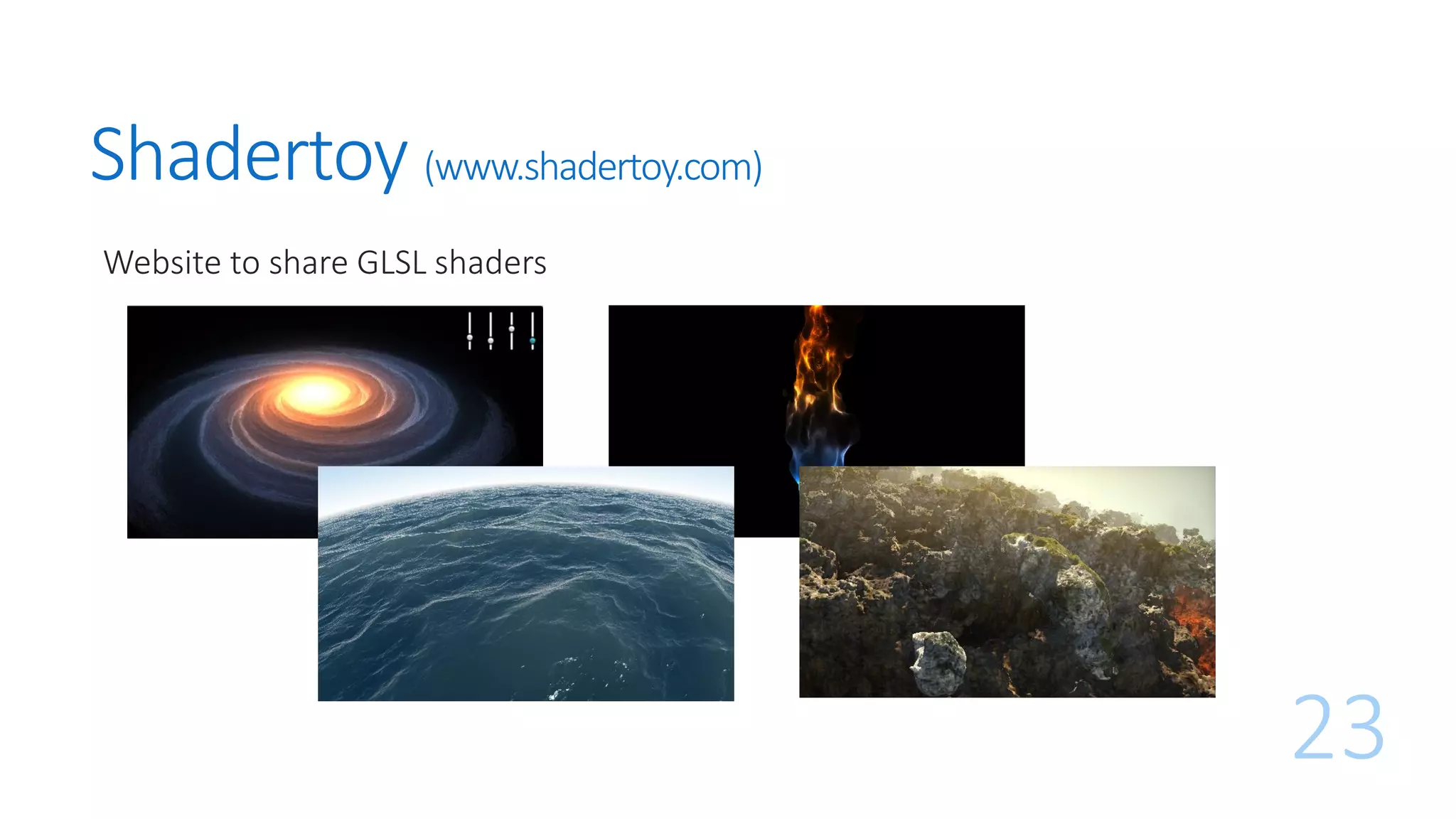 Shadertoy (www.shadertoy.com)

Website to share GLSL shaders

23